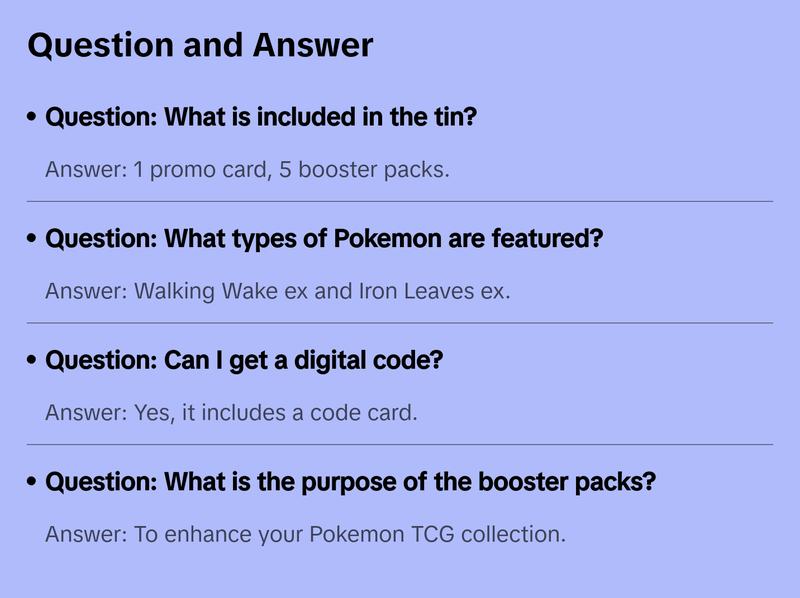 Question and Answer

• Question: What is included in the tin?

Answer: 1 promo card, 5 booster packs.

• Question: What types of Pokemon are featured?

Answer: Walking Wake ex and Iron Leaves ex.

• Question: Can I get a digital code?

Answer: Yes, it includes a code card.

• Question: What is the purpose of the booster packs?

Answer: To enhance your Pokemon TCG collection.